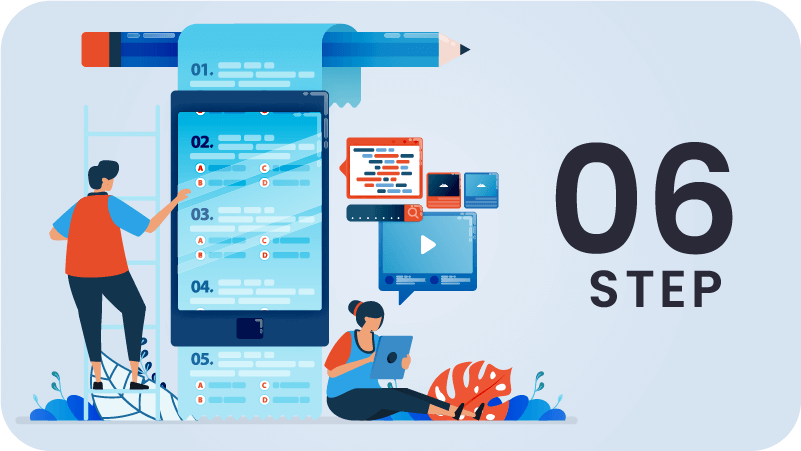 01.

02.
A C
B D

03.
A C
B D

04.

05.
A C
B D

06
STEP